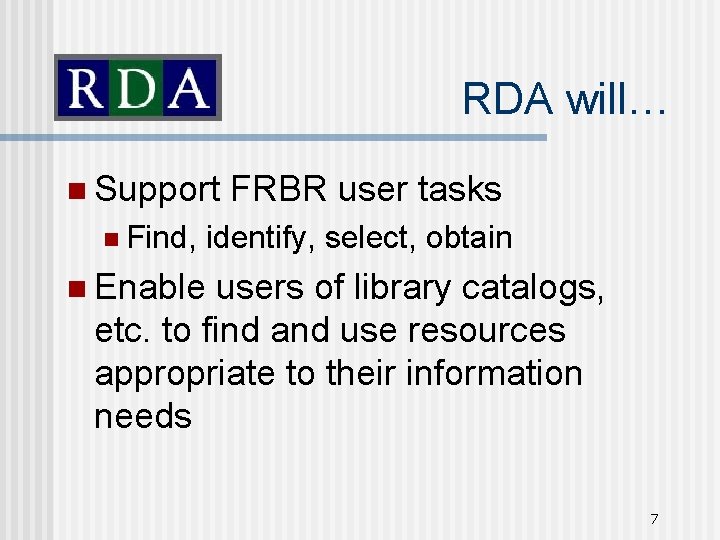 RDA

RDA will…

Support FRBR user tasks

Find, identify, select, obtain

Enable users of library catalogs, etc. to find and use resources appropriate to their information needs

7